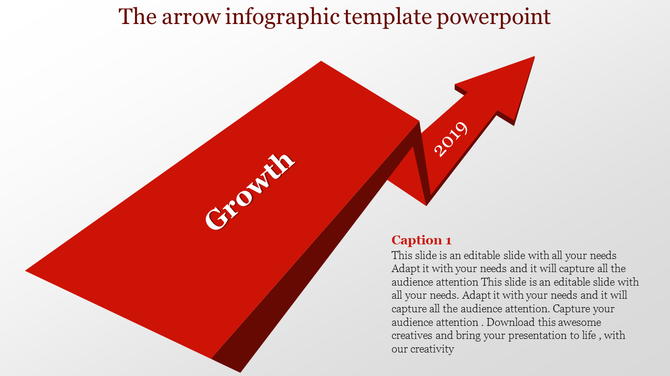 The arrow infographic template powerpoint

Growth

2019

Caption 1

This slide is an editable slide with all your needs Adapt it with your needs and it will capture all the audience attention This slide is an editable slide with all your needs. Adapt it with your needs and it will capture all the audience attention. Capture your audience attention . Download this awesome creatives and bring your presentation to life , with our creativity